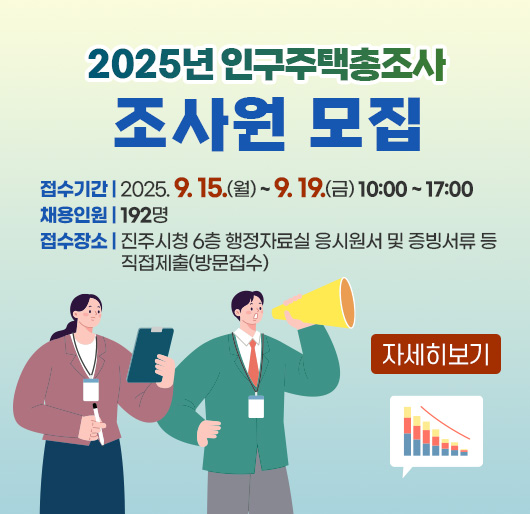 2025년 인구주택총조사
조사원 모집

접수기간 | 2025. 9. 15.(월) ~ 9. 19.(금) 10:00 ~ 17:00
채용인원 | 192명
접수장소 | 진주시청 6층 행정자료실 응시원서 및 증빙서류 등 직접제출(방문접수)

자세히보기